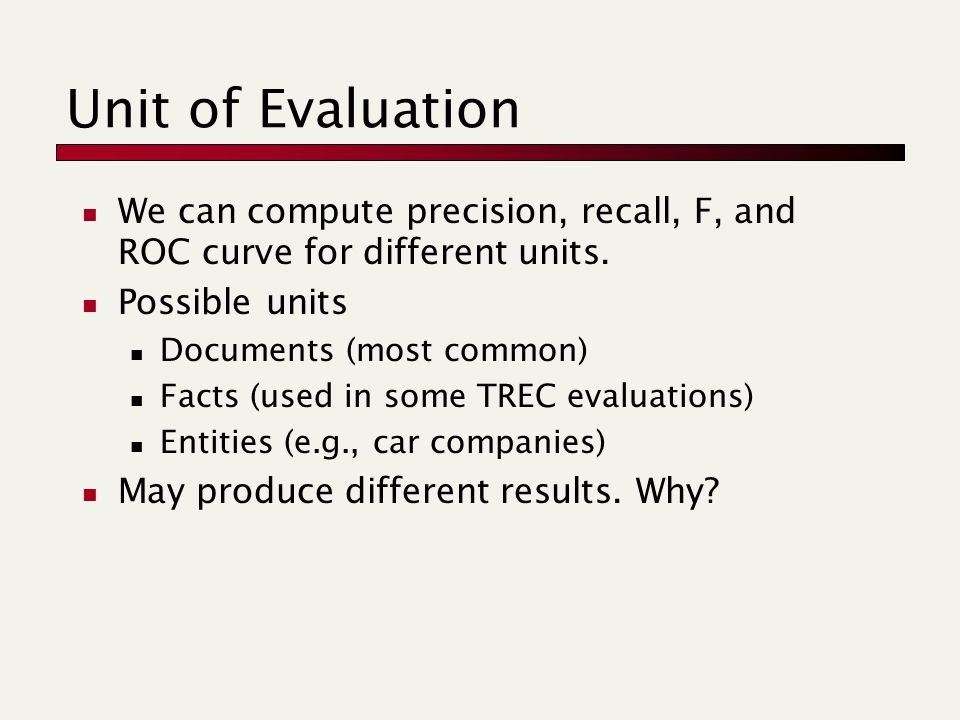 Unit of Evaluation

- We can compute precision, recall, F, and ROC curve for different units.
- Possible units
  - Documents (most common)
  - Facts (used in some TREC evaluations)
  - Entities (e.g., car companies)
- May produce different results. Why?